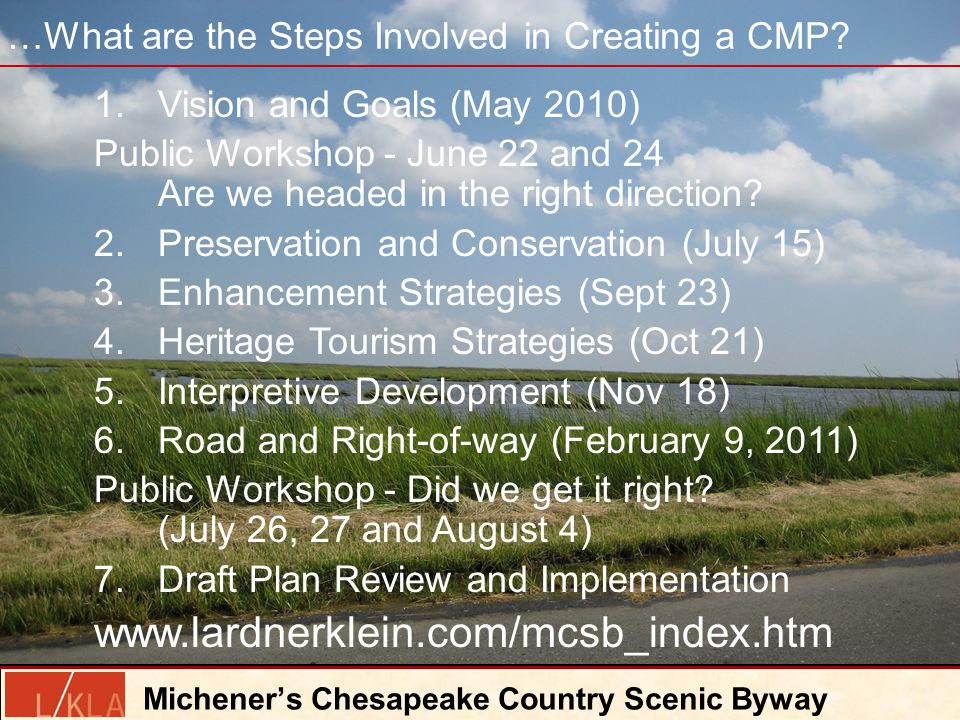 …What are the Steps Involved in Creating a CMP?

1. Vision and Goals (May 2010)

Public Workshop - June 22 and 24
Are we headed in the right direction?

2. Preservation and Conservation (July 15)

3. Enhancement Strategies (Sept 23)

4. Heritage Tourism Strategies (Oct 21)

5. Interpretive Development (Nov 18)

6. Road and Right-of-way (February 9, 2011)

Public Workshop - Did we get it right?
(July 26, 27 and August 4)

7. Draft Plan Review and Implementation

www.lardnerklein.com/mcsb_index.htm

L/KLA

Michener's Chesapeake Country Scenic Byway